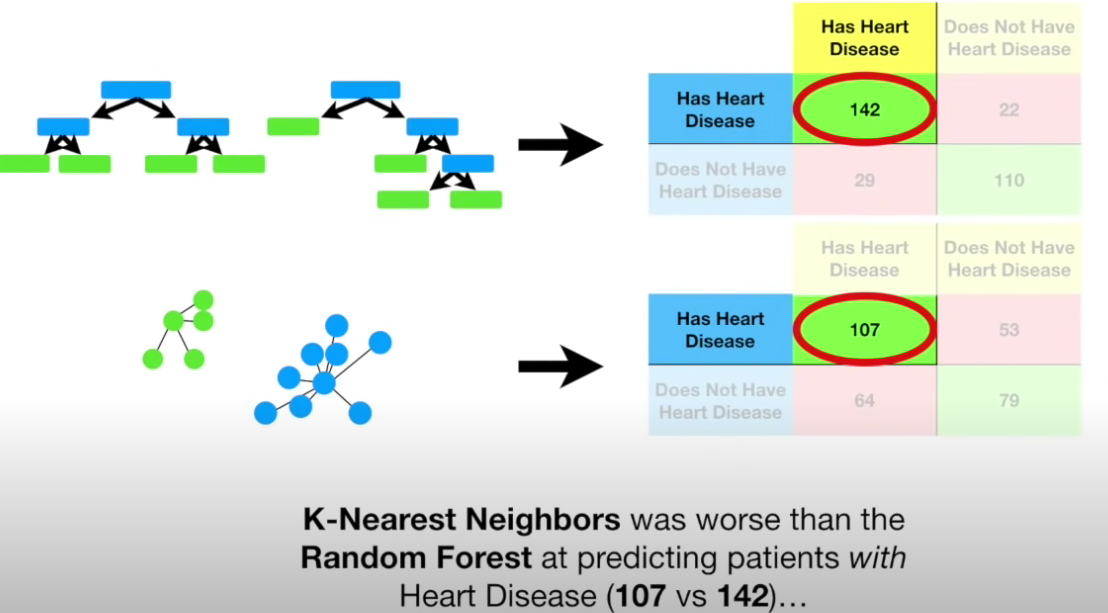 | | Has Heart Disease | Does Not Have Heart Disease |
|---|---|---|
| Has Heart Disease | 142 | 22 |
| Does Not Have Heart Disease | 29 | 110 |

| | Has Heart Disease | Does Not Have Heart Disease |
|---|---|---|
| Has Heart Disease | 107 | 53 |
| Does Not Have Heart Disease | 64 | 79 |

K-Nearest Neighbors was worse than the Random Forest at predicting patients with Heart Disease (107 vs 142)...